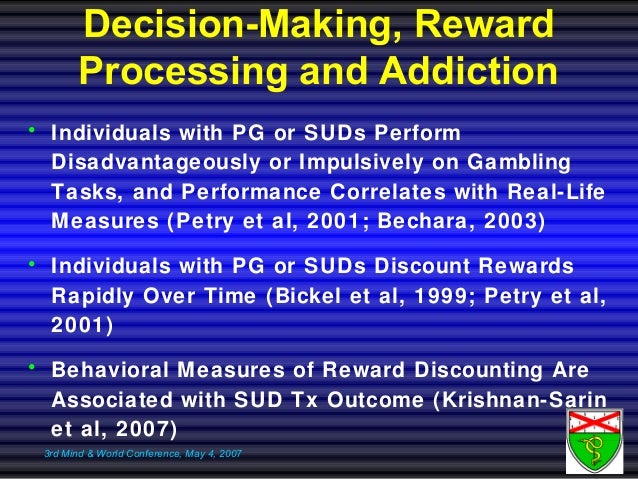 Decision-Making, Reward Processing and Addiction

• Individuals with PG or SUDs Perform Disadvantageously or Impulsively on Gambling Tasks, and Performance Correlates with Real-Life Measures (Petry et al, 2001; Bechara, 2003)

• Individuals with PG or SUDs Discount Rewards Rapidly Over Time (Bickel et al, 1999; Petry et al, 2001)

• Behavioral Measures of Reward Discounting Are Associated with SUD Tx Outcome (Krishnan-Sarin et al, 2007)

3rd Mind & World Conference, May 4, 2007